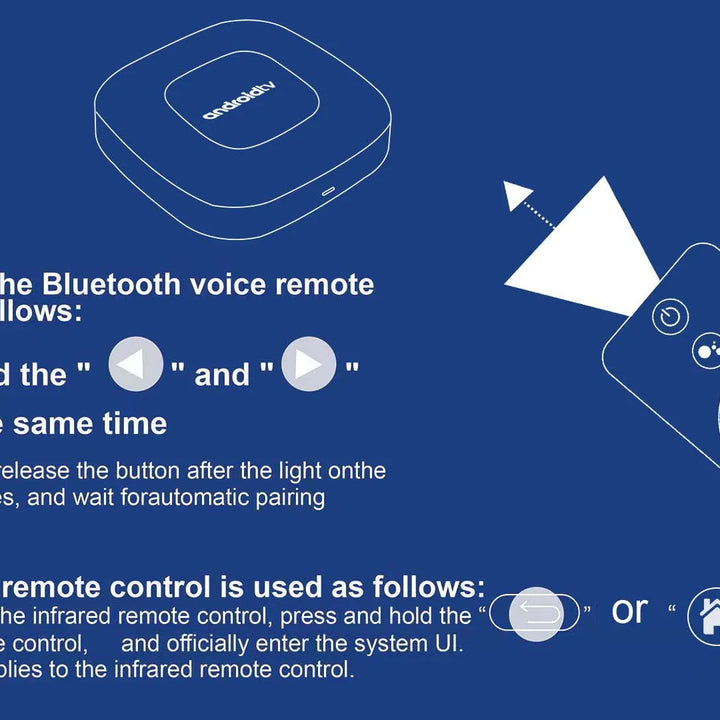 androidtv

he Bluetooth voice remote
llows:

d the " " and " "

e same time

release the button after the light onthe
es, and wait forautomatic pairing

remote control is used as follows:
he infrared remote control, press and hold the " " or "
e control, and officially enter the system UI.
plies to the infrared remote control.